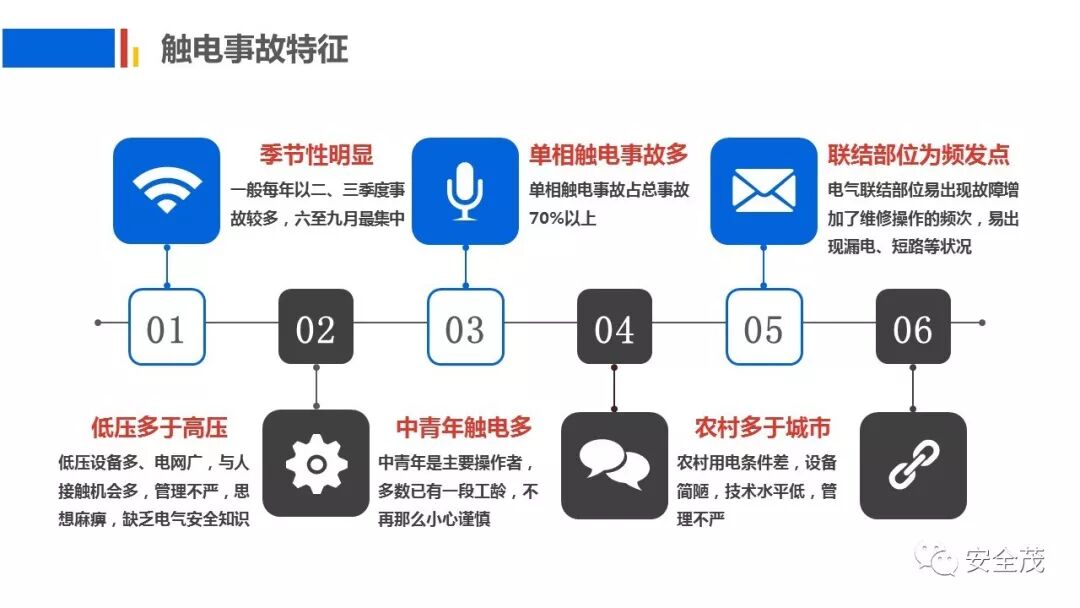 触电事故特征

季节性明显
一般每年以二、三季度事故较多，六至九月最集中

单相触电事故多
单相触电事故占总事故70%以上

联结部位为频发点
电气联结部位易出现故障增加了维修操作的频次，易出现漏电、短路等状况

01

02

03

04

05

06

低压多于高压
低压设备多、电网广，与人接触机会多，管理不严，思想麻痹，缺乏电气安全知识

中青年触电多
中青年是主要操作者，多数已有一段工龄，不再那么小心谨慎

农村多于城市
农村用电条件差，设备简陋，技术水平低，管理不严

安全茂